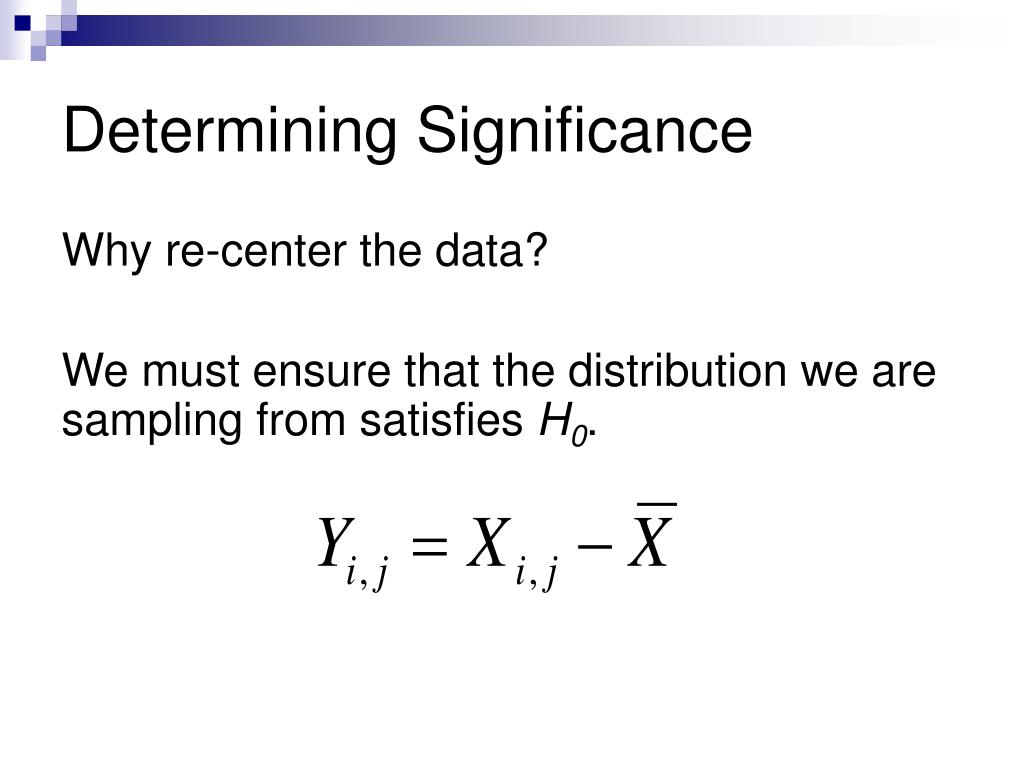 Determining Significance

Why re-center the data?

We must ensure that the distribution we are sampling from satisfies $H_0$.

$Y_{i,j} = X_{i,j} - \overline{X}$